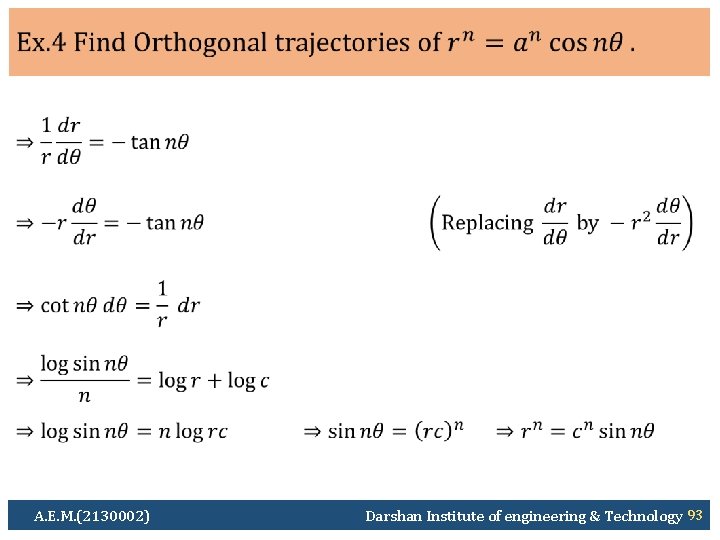 Ex.4 Find Orthogonal trajectories of $r^n = a^n \cos n\theta$ .

$\Rightarrow \frac{1}{r}\frac{dr}{d\theta} = -\tan n\theta$

$\Rightarrow -r\frac{d\theta}{dr} = -\tan n\theta$

$\left(\text{Replacing } \frac{dr}{d\theta} \text{ by } -r^2\frac{d\theta}{dr}\right)$

$\Rightarrow \cot n\theta \, d\theta = \frac{1}{r} \, dr$

$\Rightarrow \frac{\log \sin n\theta}{n} = \log r + \log c$

$\Rightarrow \log \sin n\theta = n \log rc$ $\Rightarrow \sin n\theta = (rc)^n$ $\Rightarrow r^n = c^n \sin n\theta$

A.E.M.(2130002)

Darshan Institute of engineering & Technology 93